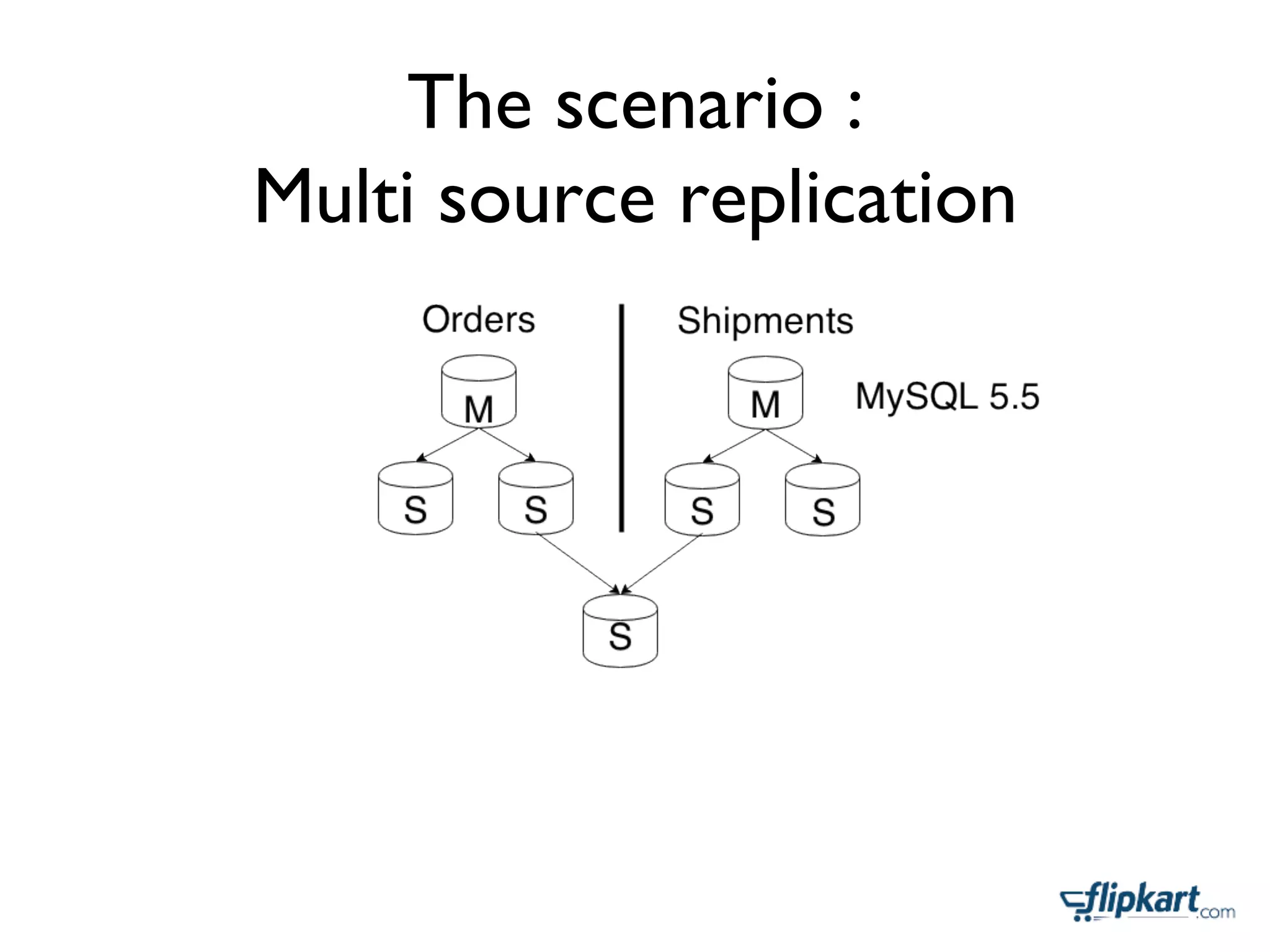 The scenario :
Multi source replication

Orders

Shipments

M

M

MySQL 5.5

S S S S

S

flipkart.com